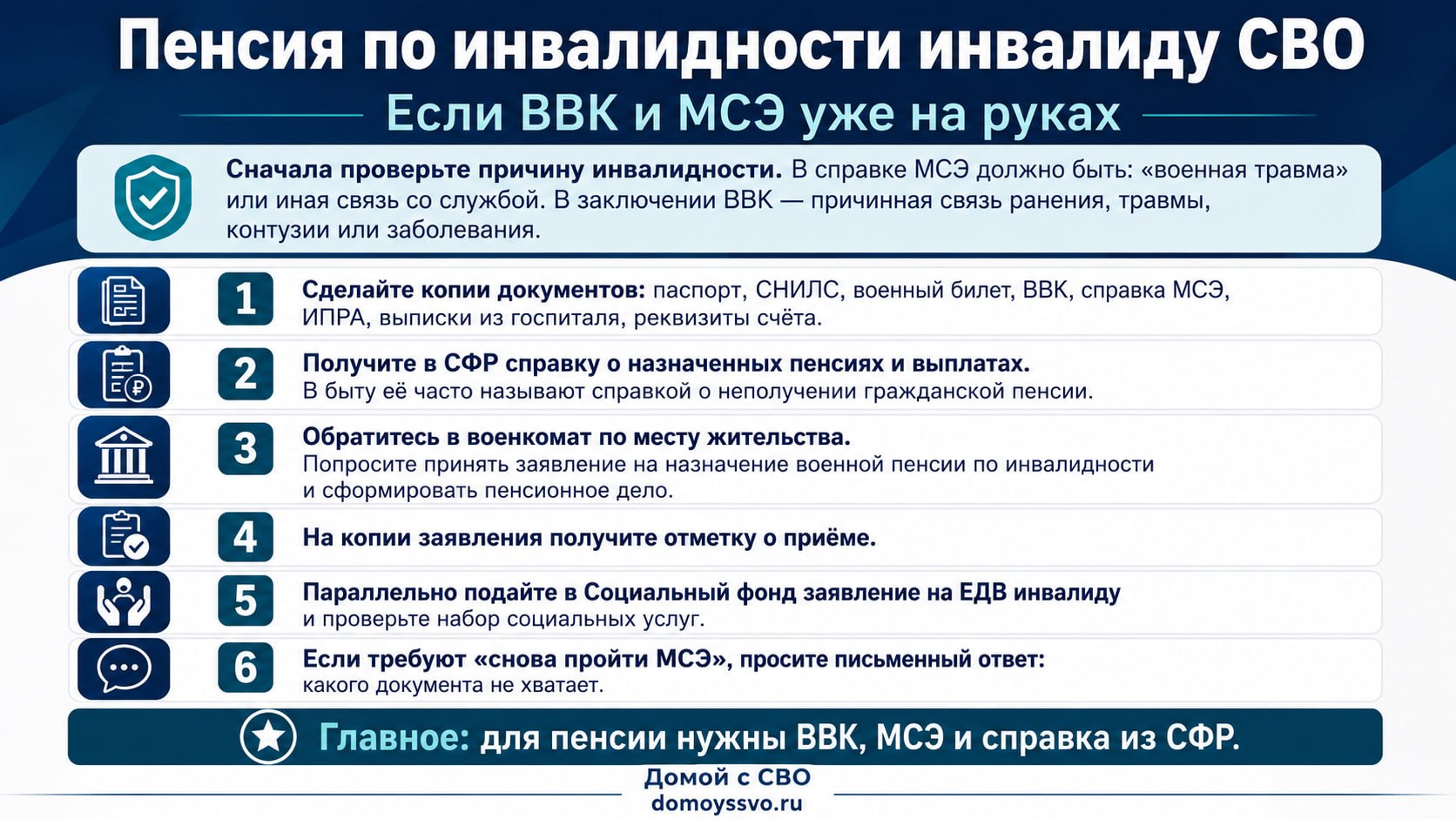 Пенсия по инвалидности инвалиду СВО
Если ВВК и МСЭ уже на руках

Сначала проверьте причину инвалидности. В справке МСЭ должно быть: «военная травма» или иная связь со службой. В заключении ВВК — причинная связь ранения, травмы, контузии или заболевания.

1 Сделайте копии документов: паспорт, СНИЛС, военный билет, ВВК, справка МСЭ, ИПРА, выписки из госпиталя, реквизиты счёта.

2 Получите в СФР справку о назначенных пенсиях и выплатах. В быту её часто называют справкой о неполучении гражданской пенсии.

3 Обратитесь в военкомат по месту жительства. Попросите принять заявление на назначение военной пенсии по инвалидности и сформировать пенсионное дело.

4 На копии заявления получите отметку о приёме.

5 Параллельно подайте в Социальный фонд заявление на ЕДВ инвалиду и проверьте набор социальных услуг.

6 Если требуют «снова пройти МСЭ», просите письменный ответ: какого документа не хватает.

Главное: для пенсии нужны ВВК, МСЭ и справка из СФР.

Домой с СВО
domoyssvo.ru